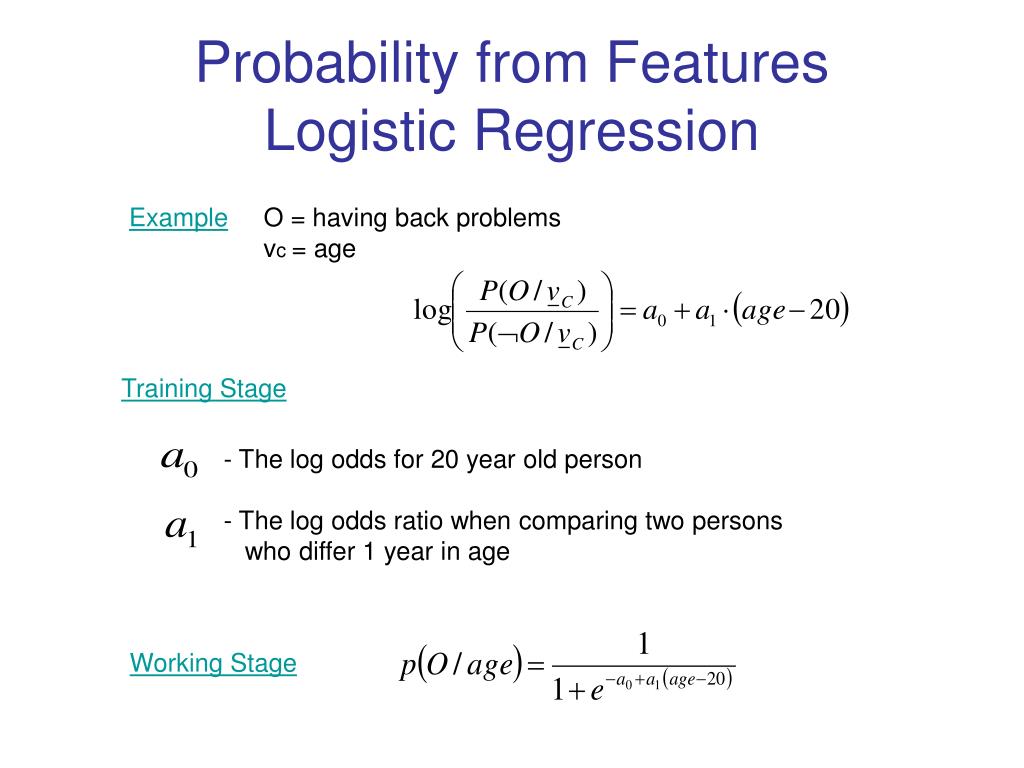 Probability from Features
Logistic Regression

Example O = having back problems
$v_C$ = age

$\log\left(\frac{P(O/\underline{v}_C)}{P(\neg O/\underline{v}_C)}\right) = a_0 + a_1 \cdot (age - 20)$

Training Stage

$a_0$ - The log odds for 20 year old person

$a_1$ - The log odds ratio when comparing two persons who differ 1 year in age

Working Stage

$p(O/age) = \frac{1}{1+e^{-a_0+a_1(age-20)}}$